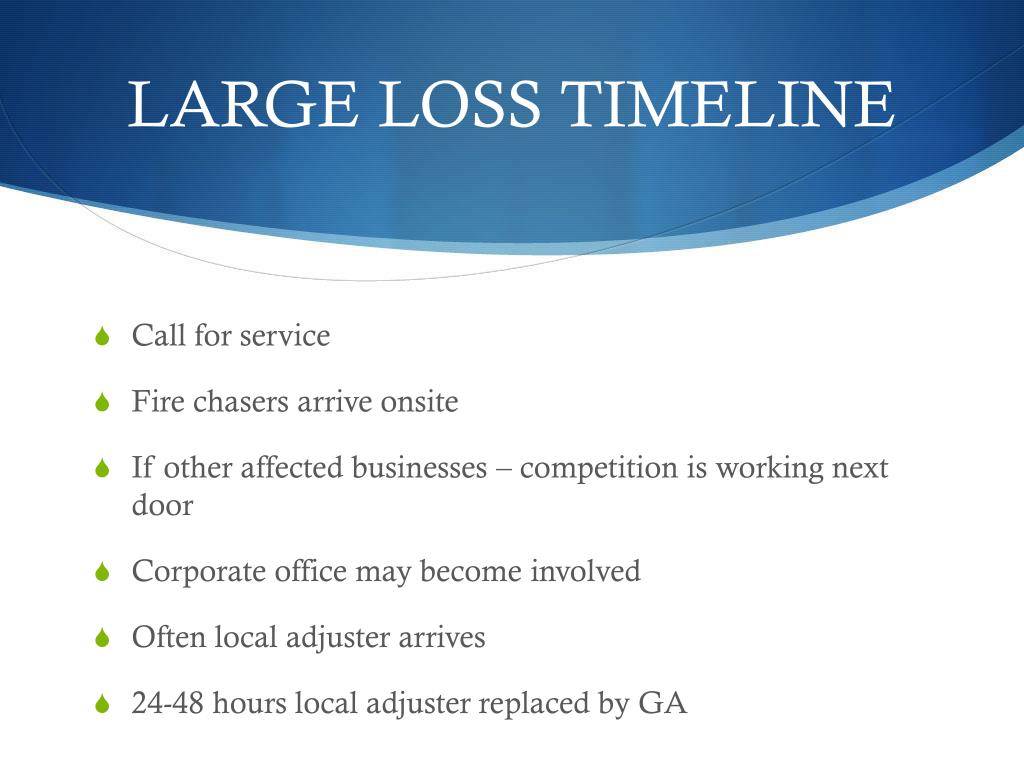 LARGE LOSS TIMELINE

Call for service

Fire chasers arrive onsite

If other affected businesses – competition is working next door

Corporate office may become involved

Often local adjuster arrives

24-48 hours local adjuster replaced by GA